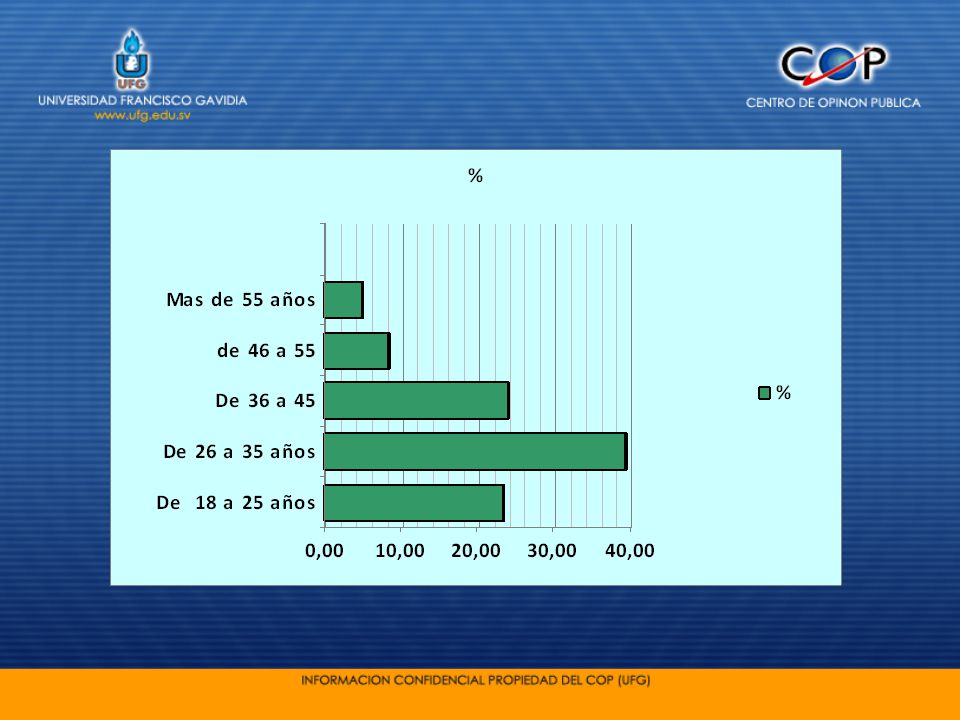 UFG
UNIVERSIDAD FRANCISCO GAVIDIA
www.ufg.edu.sv

COP
CENTRO DE OPINON PUBLICA

%

Mas de 55 años
de 46 a 55
De 36 a 45
De 26 a 35 años
De 18 a 25 años

0,00 10,00 20,00 30,00 40,00

%

INFORMACION CONFIDENCIAL PROPIEDAD DEL COP (UFG)